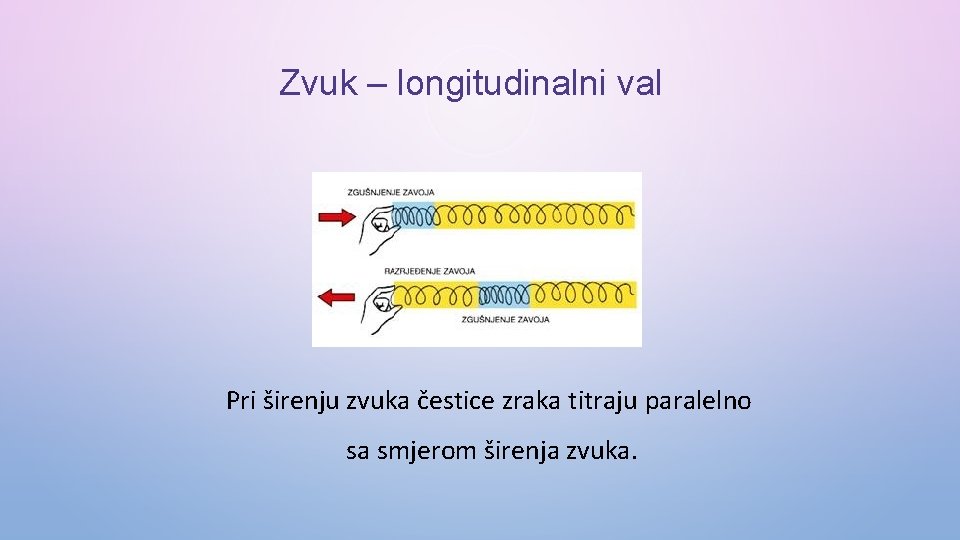 Zvuk – longitudinalni val

ZGUŠNJENJE ZAVOJA

RAZRJEĐENJE ZAVOJA

ZGUŠNJENJE ZAVOJA

Pri širenju zvuka čestice zraka titraju paralelno sa smjerom širenja zvuka.